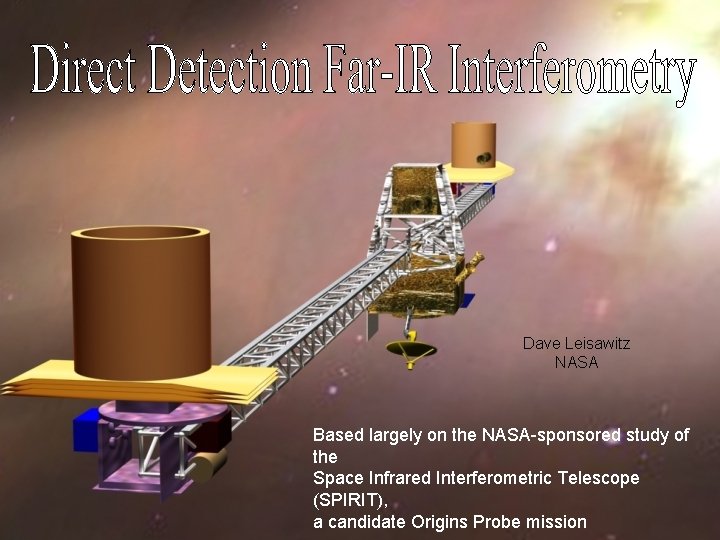 Direct Detection Far-IR Interferometry

Dave Leisawitz
NASA

Based largely on the NASA-sponsored study of the Space Infrared Interferometric Telescope (SPIRIT), a candidate Origins Probe mission